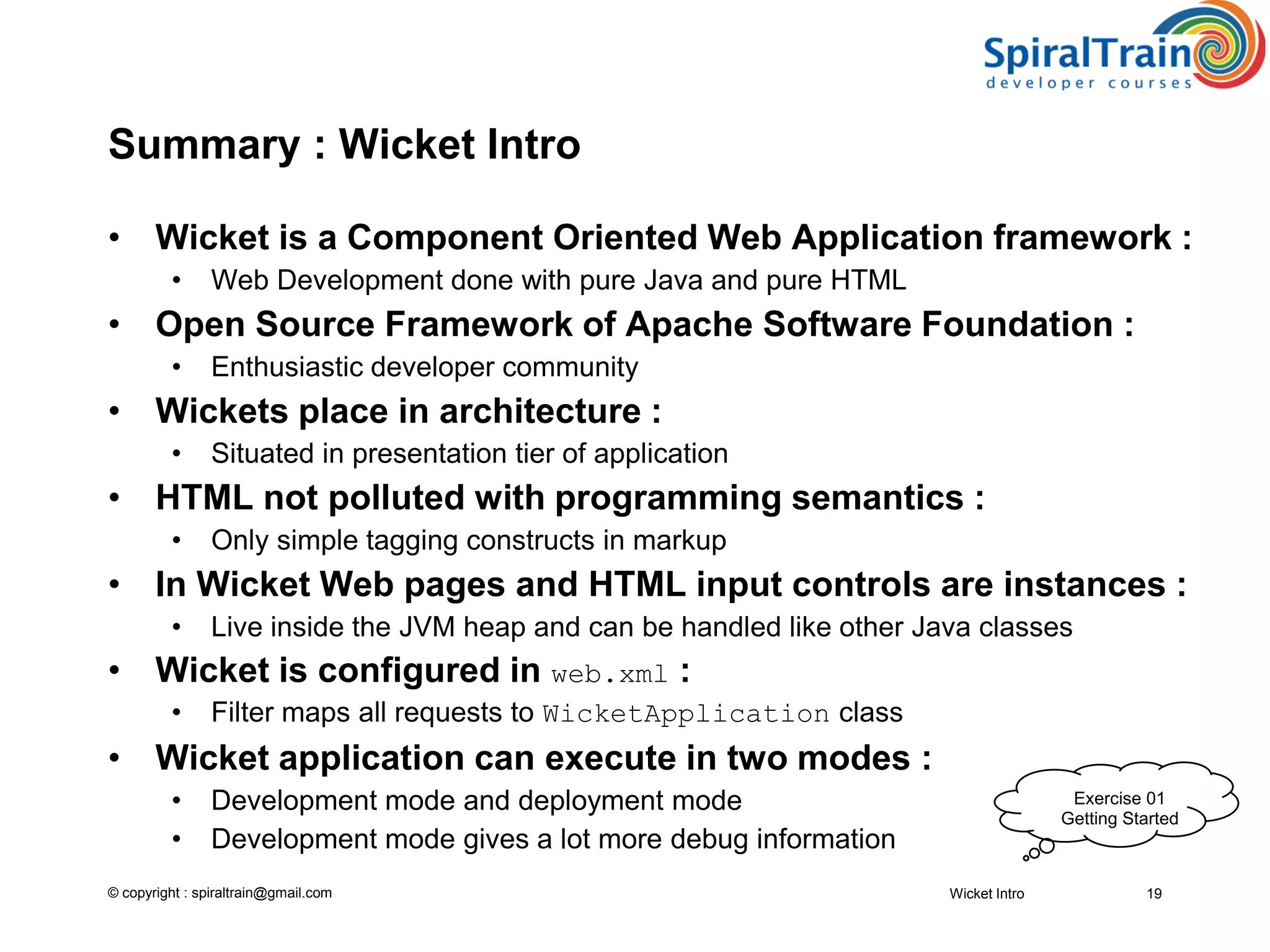 SpiralTrain
developer courses

Summary : Wicket Intro

• Wicket is a Component Oriented Web Application framework :
  • Web Development done with pure Java and pure HTML
• Open Source Framework of Apache Software Foundation :
  • Enthusiastic developer community
• Wickets place in architecture :
  • Situated in presentation tier of application
• HTML not polluted with programming semantics :
  • Only simple tagging constructs in markup
• In Wicket Web pages and HTML input controls are instances :
  • Live inside the JVM heap and can be handled like other Java classes
• Wicket is configured in web.xml :
  • Filter maps all requests to WicketApplication class
• Wicket application can execute in two modes :
  • Development mode and deployment mode
  • Development mode gives a lot more debug information

Exercise 01
Getting Started

© copyright : spiraltrain@gmail.com

Wicket Intro

19